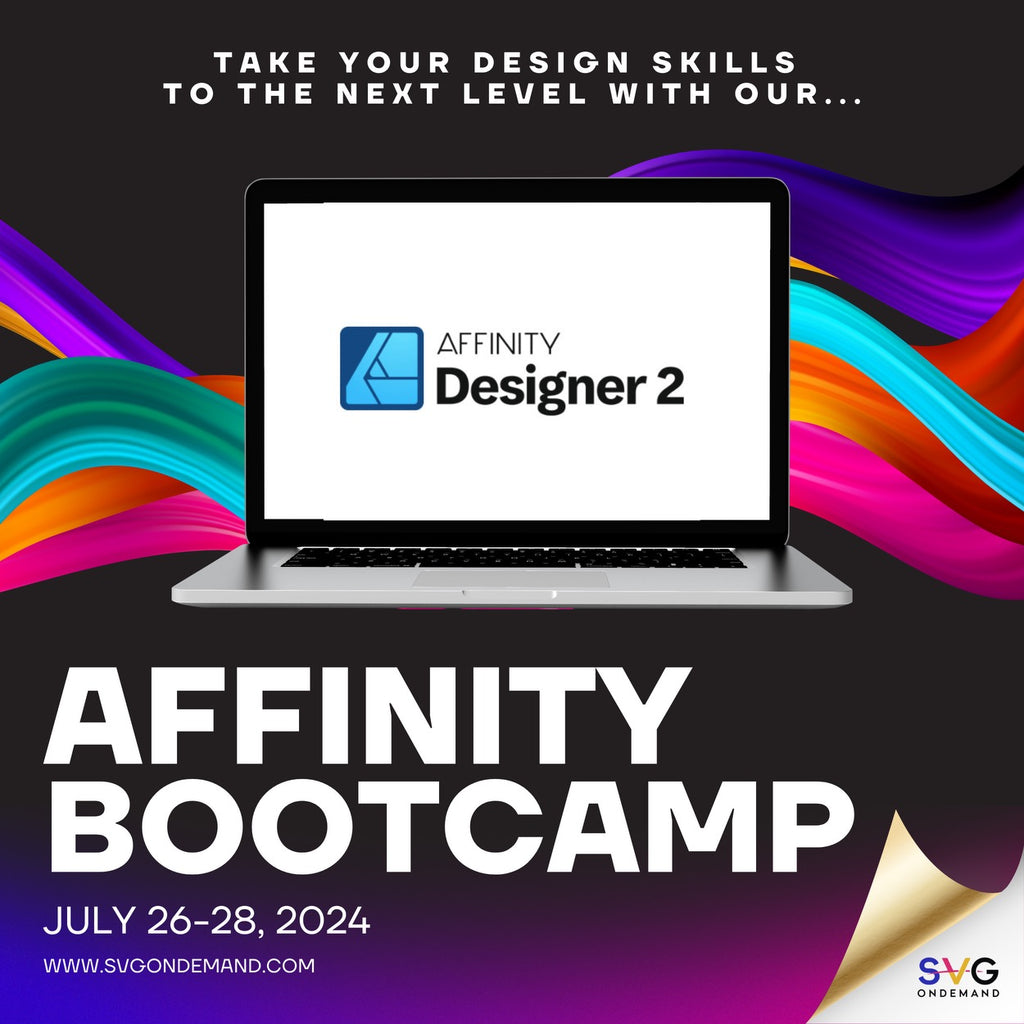 TAKE YOUR DESIGN SKILLS TO THE NEXT LEVEL WITH OUR...

AFFINITY
Designer 2

AFFINITY BOOTCAMP

JULY 26-28, 2024

WWW.SVGONDEMAND.COM

SVG
ONDEMAND